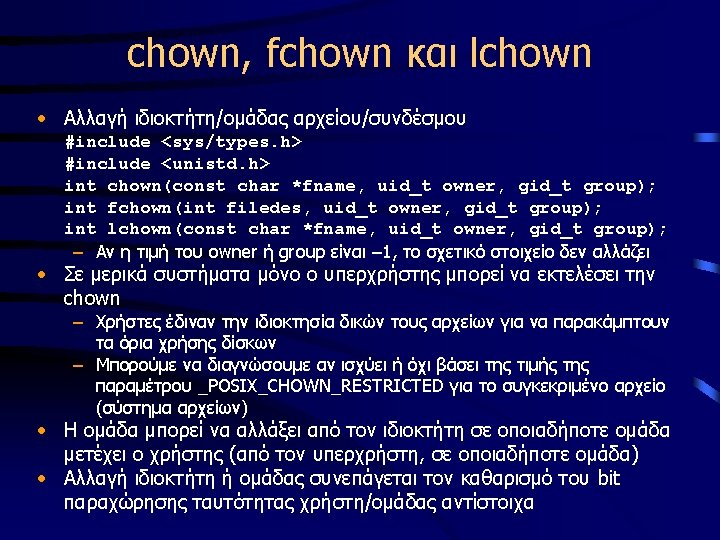 chown, fchown και lchown

• Αλλαγή ιδιοκτήτη/ομάδας αρχείου/συνδέσμου
#include <sys/types.h>
#include <unistd.h>
int chown(const char *fname, uid_t owner, gid_t group);
int fchown(int filedes, uid_t owner, gid_t group);
int lchown(const char *fname, uid_t owner, gid_t group);
– Αν η τιμή του owner ή group είναι –1, το σχετικό στοιχείο δεν αλλάζει
• Σε μερικά συστήματα μόνο ο υπερχρήστης μπορεί να εκτελέσει την chown
– Χρήστες έδιναν την ιδιοκτησία δικών τους αρχείων για να παρακάμπτουν τα όρια χρήσης δίσκων
– Μπορούμε να διαγνώσουμε αν ισχύει ή όχι βάσει της τιμής της παραμέτρου _POSIX_CHOWN_RESTRICTED για το συγκεκριμένο αρχείο (σύστημα αρχείων)
• Η ομάδα μπορεί να αλλάξει από τον ιδιοκτήτη σε οποιαδήποτε ομάδα μετέχει ο χρήστης (από τον υπερχρήστη, σε οποιαδήποτε ομάδα)
• Αλλαγή ιδιοκτήτη ή ομάδας συνεπάγεται τον καθαρισμό του bit παραχώρησης ταυτότητας χρήστη/ομάδας αντίστοιχα